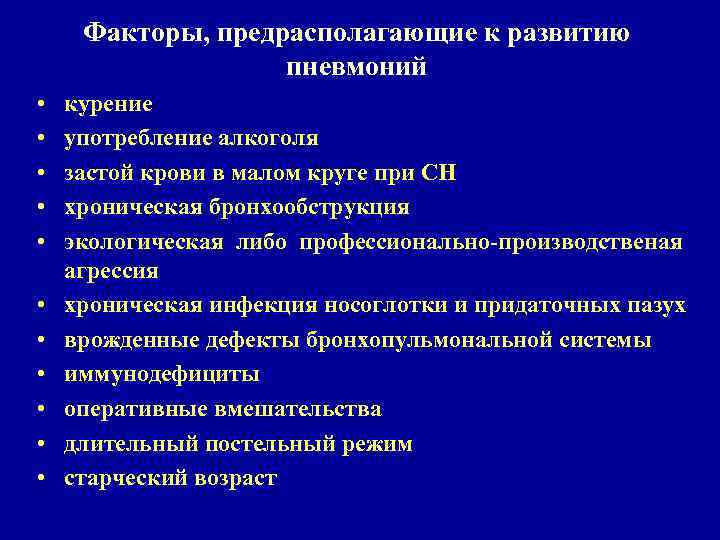 Факторы, предрасполагающие к развитию пневмоний

• курение
• употребление алкоголя
• застой крови в малом круге при СН
• хроническая бронхообструкция
• экологическая либо профессионально-производственая агрессия
• хроническая инфекция носоглотки и придаточных пазух
• врожденные дефекты бронхопульмональной системы
• иммунодефициты
• оперативные вмешательства
• длительный постельный режим
• старческий возраст